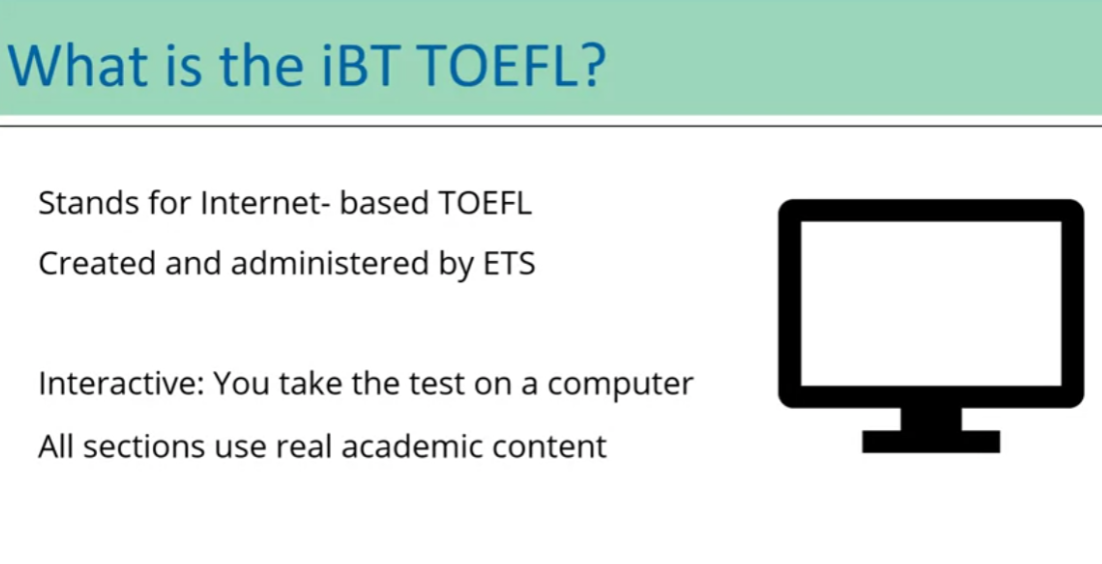 What is the iBT TOEFL?

Stands for Internet- based TOEFL

Created and administered by ETS

Interactive: You take the test on a computer

All sections use real academic content